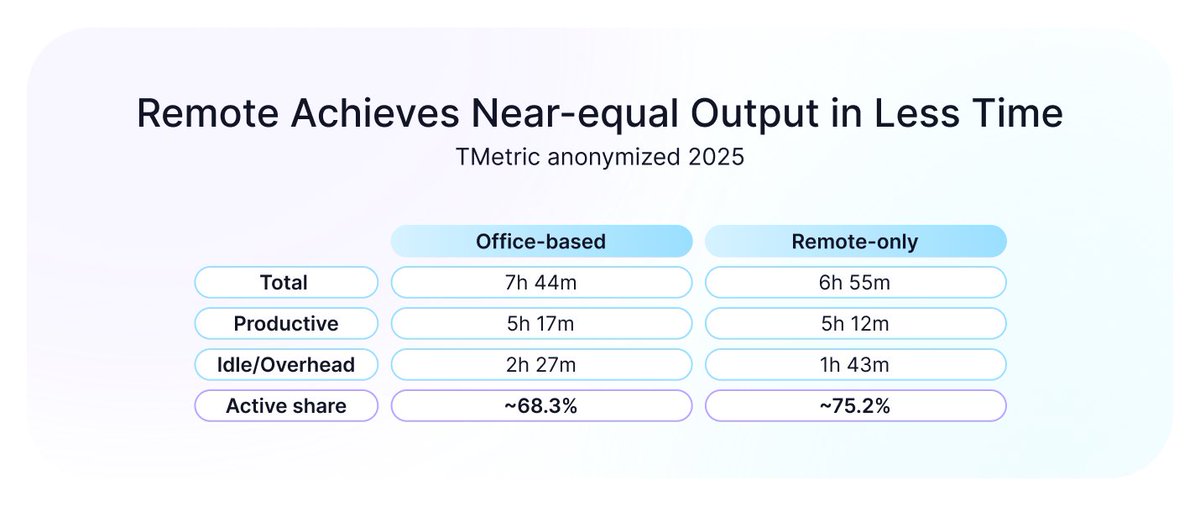 Remote Achieves Near-equal Output in Less Time

TMetric anonymized 2025

| | Office-based | Remote-only |
|---|---|---|
| Total | 7h 44m | 6h 55m |
| Productive | 5h 17m | 5h 12m |
| Idle/Overhead | 2h 27m | 1h 43m |
| Active share | ~68.3% | ~75.2% |